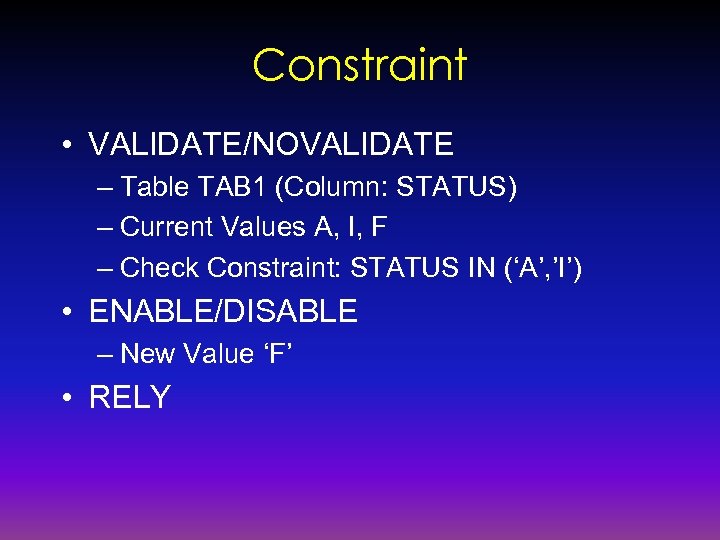 Constraint

• VALIDATE/NOVALIDATE
– Table TAB1 (Column: STATUS)
– Current Values A, I, F
– Check Constraint: STATUS IN (‘A’,’I’)

• ENABLE/DISABLE
– New Value ‘F’

• RELY